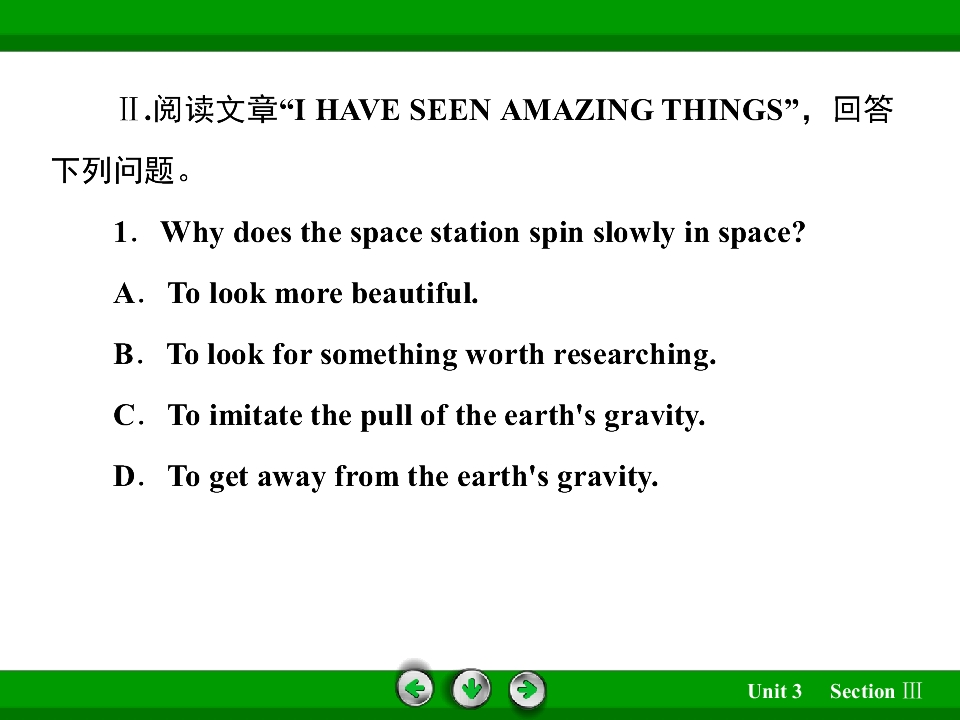 Ⅱ.阅读文章“I HAVE SEEN AMAZING THINGS”，回答下列问题。

1. Why does the space station spin slowly in space?

A. To look more beautiful.

B. To look for something worth researching.

C. To imitate the pull of the earth's gravity.

D. To get away from the earth's gravity.

Unit 3 Section Ⅲ